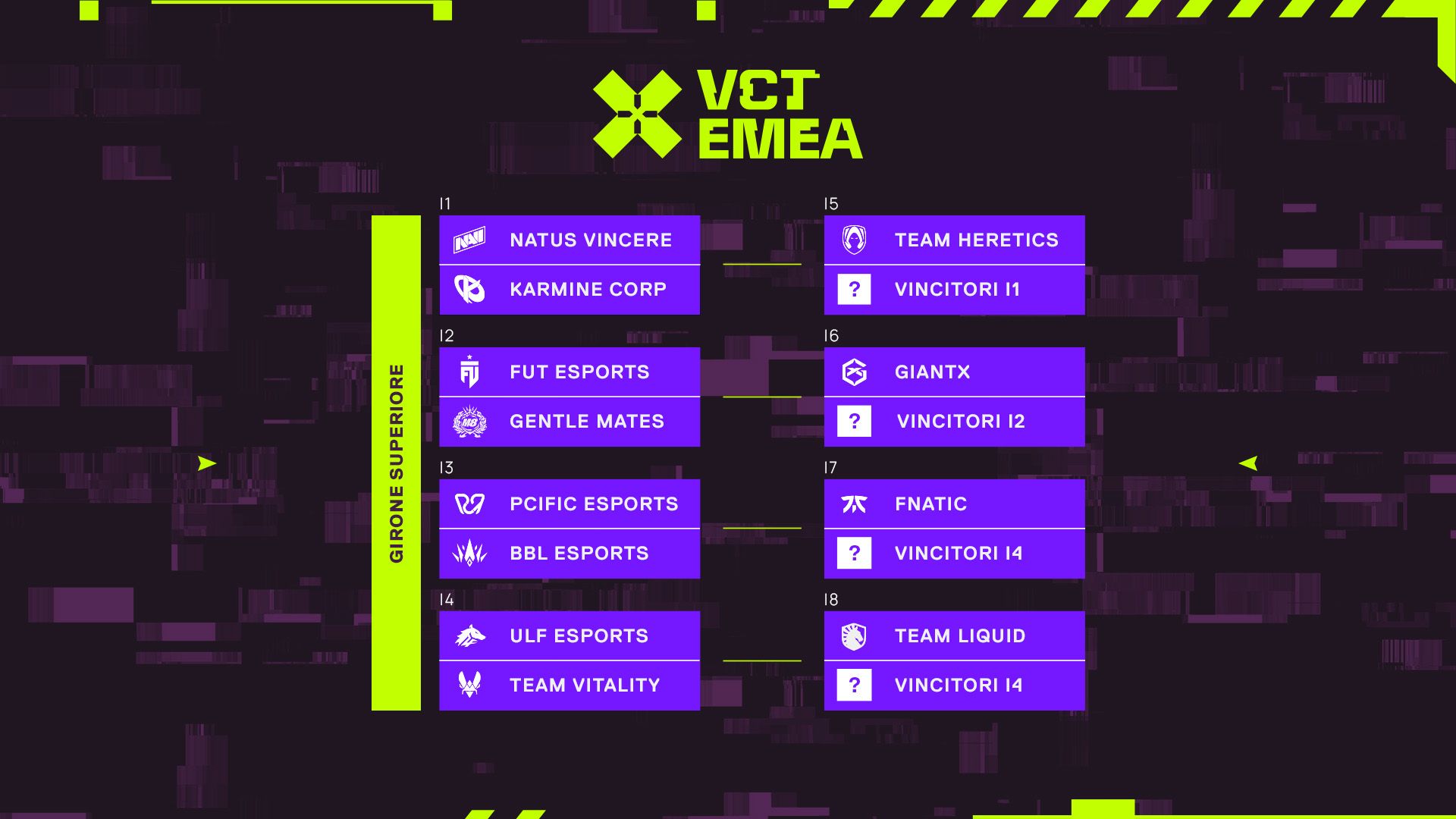 VCT EMEA

GIRONE SUPERIORE

I1
NATUS VINCERE
KARMINE CORP

I2
FUT ESPORTS
GENTLE MATES

I3
PCIFIC ESPORTS
BBL ESPORTS

I4
ULF ESPORTS
TEAM VITALITY

I5
TEAM HERETICS
?
VINCITORI I1

I6
GIANTX
?
VINCITORI I2

I7
FNATIC
?
VINCITORI I4

I8
TEAM LIQUID
?
VINCITORI I4